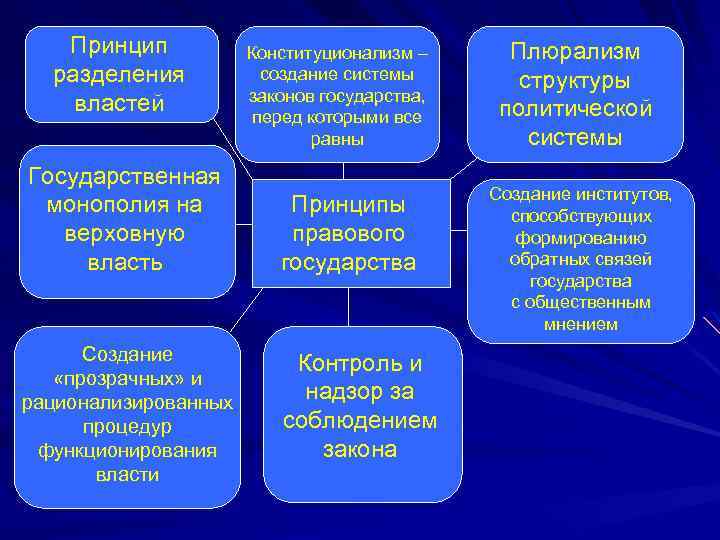 Принцип разделения властей

Конституционализм – создание системы законов государства, перед которыми все равны

Плюрализм структуры политической системы

Государственная монополия на верховную власть

Принципы правового государства

Создание институтов, способствующих формированию обратных связей государства с общественным мнением

Создание «прозрачных» и рационализированных процедур функционирования власти

Контроль и надзор за соблюдением закона